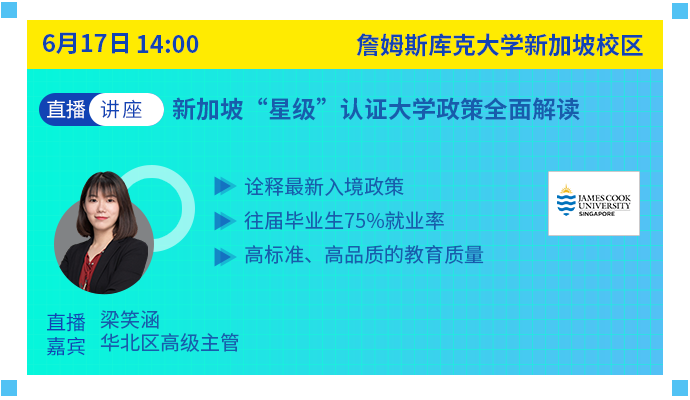 6月17日 14:00

詹姆斯库克大学新加坡校区

直播 讲座

新加坡“星级”认证大学政策全面解读

诠释最新入境政策

往届毕业生75%就业率

高标准、高品质的教育质量

JAMES COOK UNIVERSITY SINGAPORE

直播嘉宾

梁笑涵
华北区高级主管